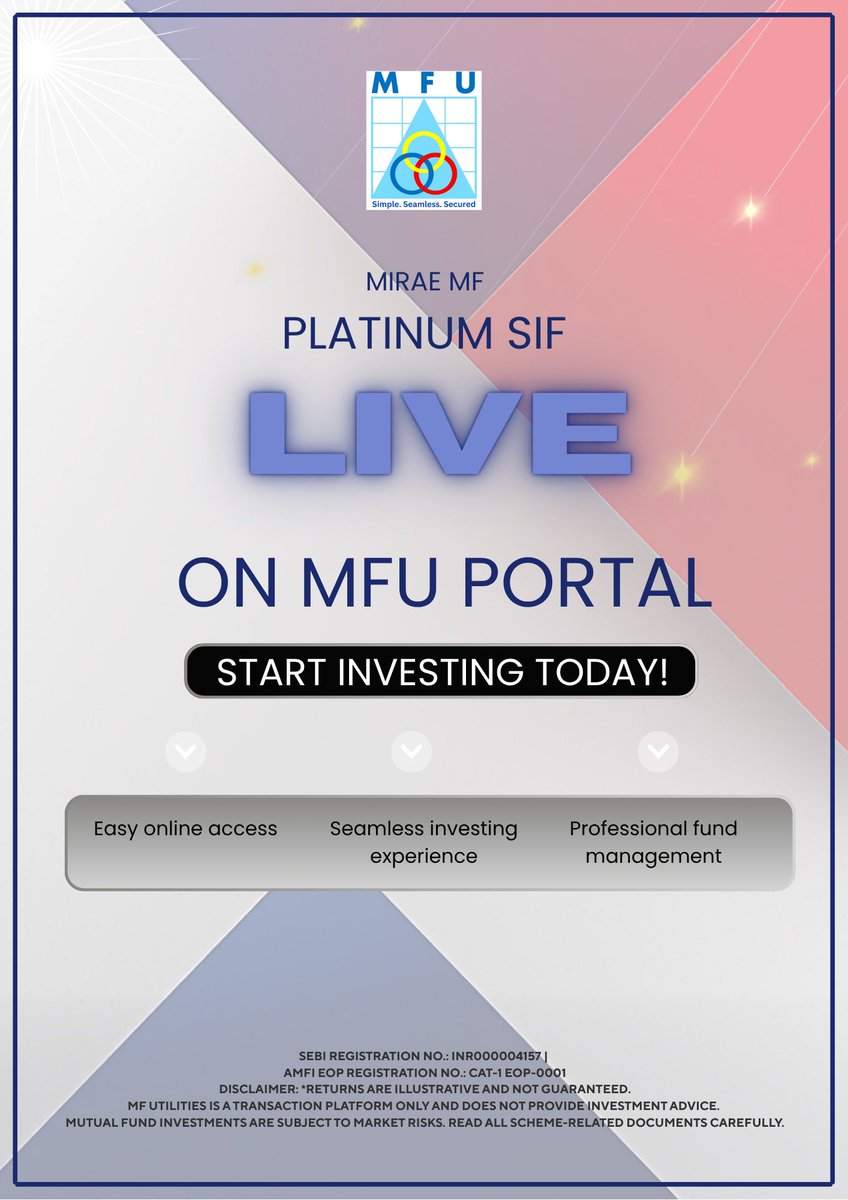 M F U

Simple. Seamless. Secured

MIRAE MF

PLATINUM SIF

LIVE

ON MFU PORTAL

START INVESTING TODAY!

Easy online access

Seamless investing experience

Professional fund management

SEBI REGISTRATION NO.: INR000004157 |
AMFI EOP REGISTRATION NO.: CAT-1 EOP-0001
DISCLAIMER: *RETURNS ARE ILLUSTRATIVE AND NOT GUARANTEED.
MF UTILITIES IS A TRANSACTION PLATFORM ONLY AND DOES NOT PROVIDE INVESTMENT ADVICE.
MUTUAL FUND INVESTMENTS ARE SUBJECT TO MARKET RISKS. READ ALL SCHEME-RELATED DOCUMENTS CAREFULLY.